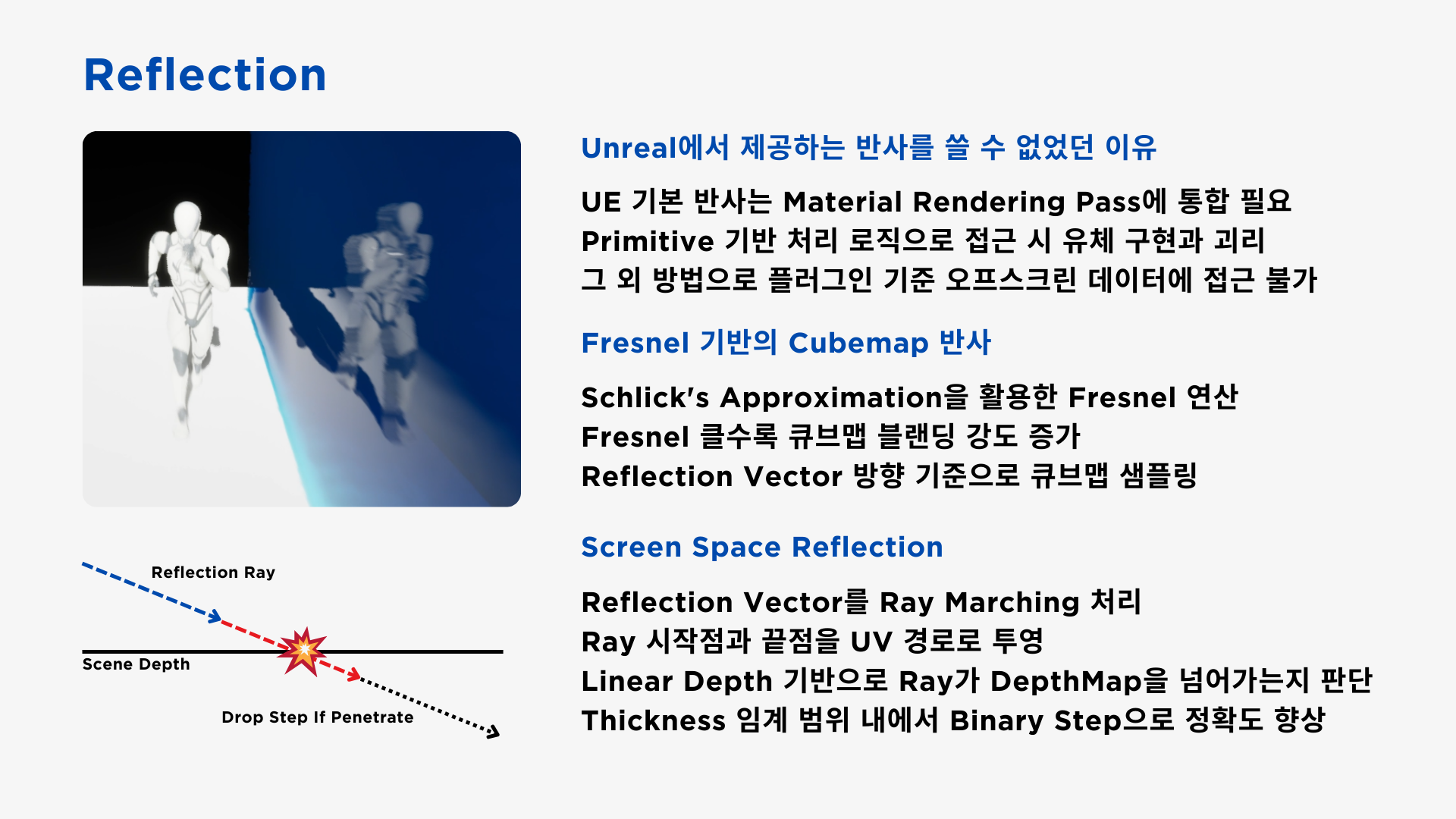 Reflection

Reflection Ray

Scene Depth

Drop Step If Penetrate

Unreal에서 제공하는 반사를 쓸 수 없었던 이유

UE 기본 반사는 Material Rendering Pass에 통합 필요
Primitive 기반 처리 로직으로 접근 시 유체 구현과 괴리
그 외 방법으로 플러그인 기준 오프스크린 데이터에 접근 불가

Fresnel 기반의 Cubemap 반사

Schlick's Approximation을 활용한 Fresnel 연산
Fresnel 클수록 큐브맵 블랜딩 강도 증가
Reflection Vector 방향 기준으로 큐브맵 샘플링

Screen Space Reflection

Reflection Vector를 Ray Marching 처리
Ray 시작점과 끝점을 UV 경로로 투영
Linear Depth 기반으로 Ray가 DepthMap을 넘어가는지 판단
Thickness 임계 범위 내에서 Binary Step으로 정확도 향상